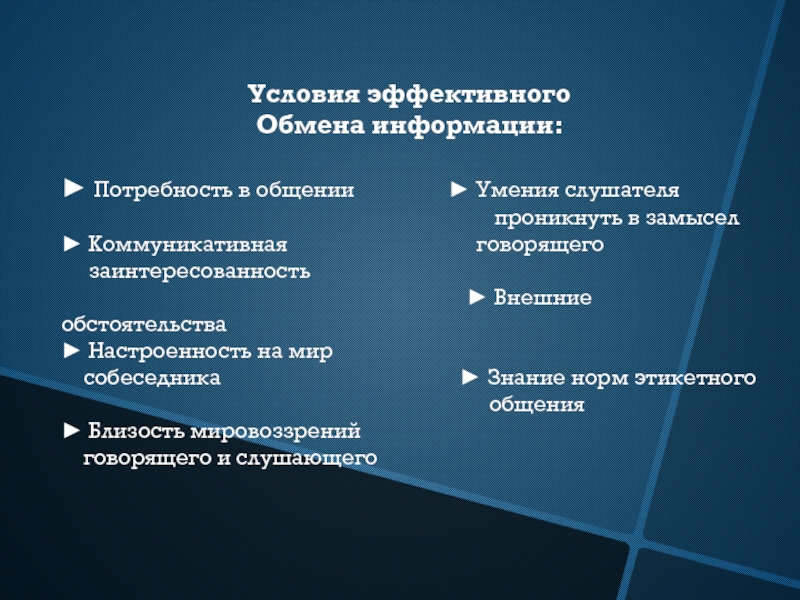 Условия эффективного
Обмена информации:

► Потребность в общении

► Коммуникативная заинтересованность

обстоятельства
► Настроенность на мир собеседника

► Близость мировоззрений говорящего и слушающего

► Умения слушателя проникнуть в замысел говорящего

► Внешние

► Знание норм этикетного общения